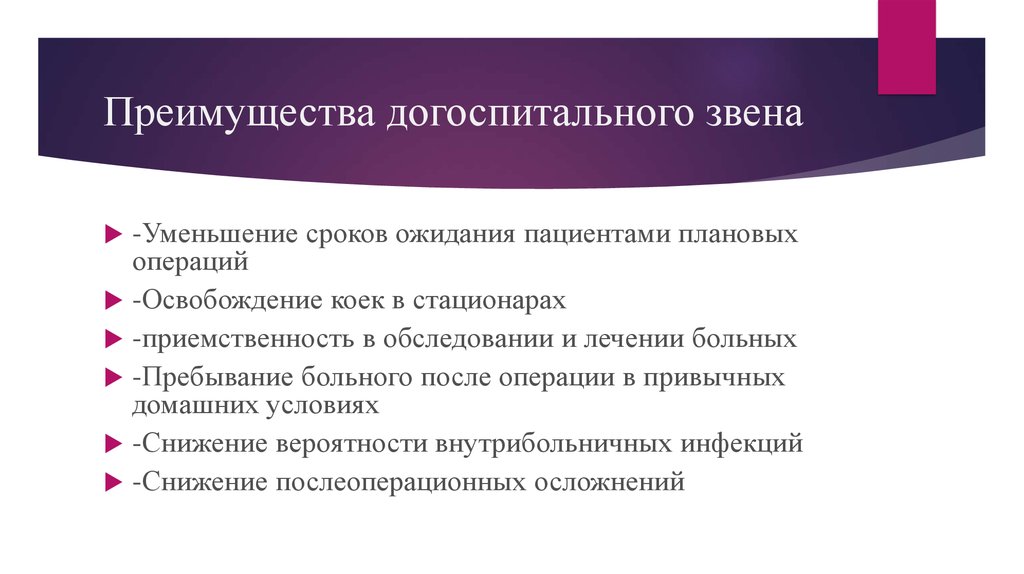 Преимущества догоспитального звена

-Уменьшение сроков ожидания пациентами плановых операций

-Освобождение коек в стационарах

-приемственность в обследовании и лечении больных

-Пребывание больного после операции в привычных домашних условиях

-Снижение вероятности внутрибольничных инфекций

-Снижение послеоперационных осложнений